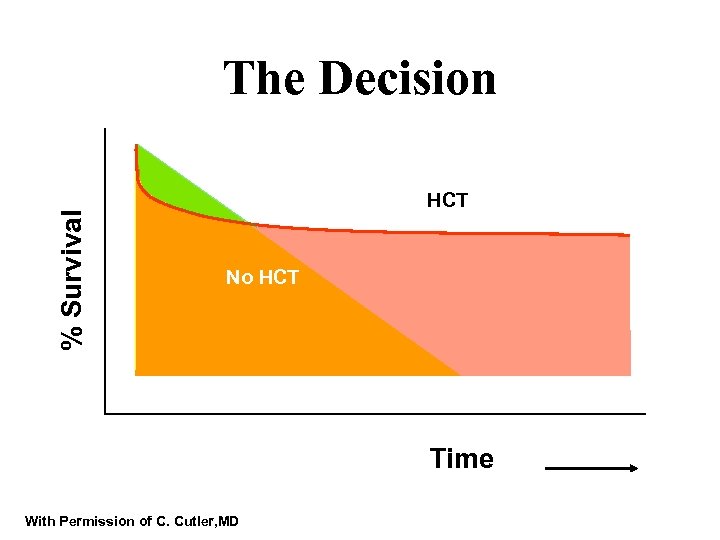 The Decision

% Survival

HCT

No HCT

Time

With Permission of C. Cutler,MD